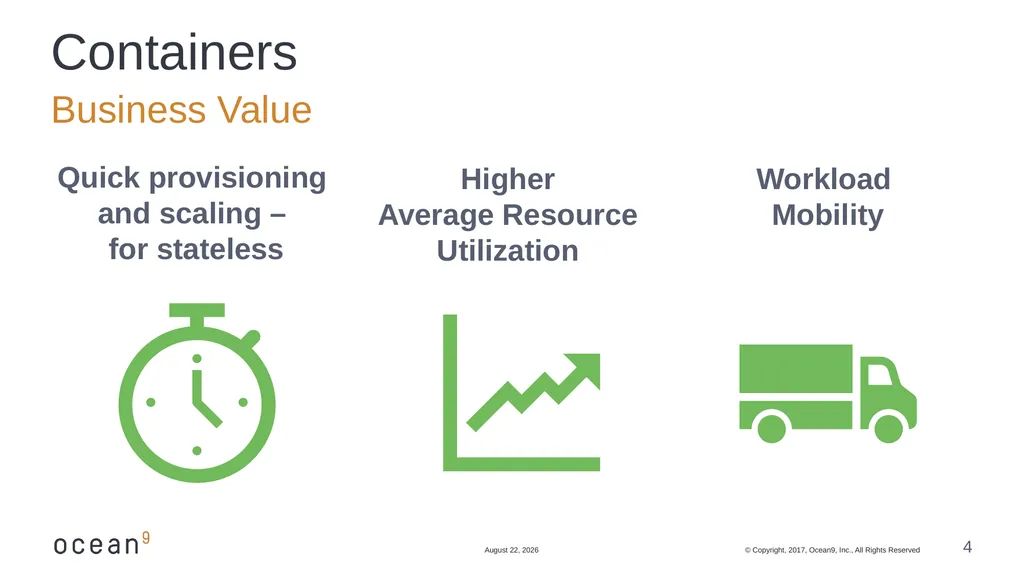 Containers
Business Value

Quick provisioning and scaling – for stateless

Higher Average Resource Utilization

Workload Mobility

ocean9

August 22, 2026

© Copyright, 2017, Ocean9, Inc., All Rights Reserved

4